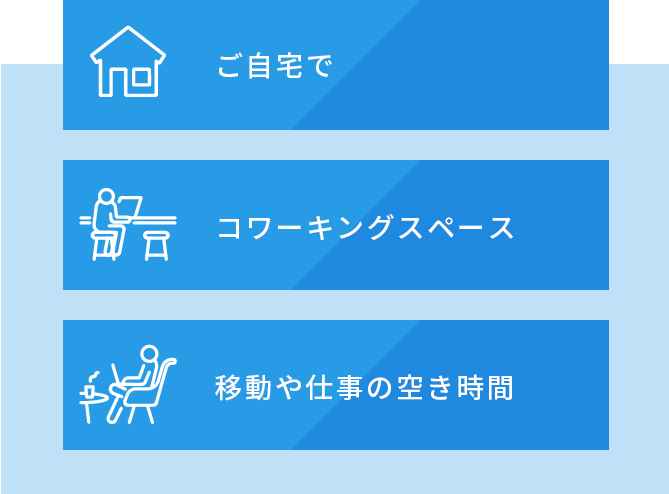 ご自宅で

コワーキングスペース

移動や仕事の空き時間